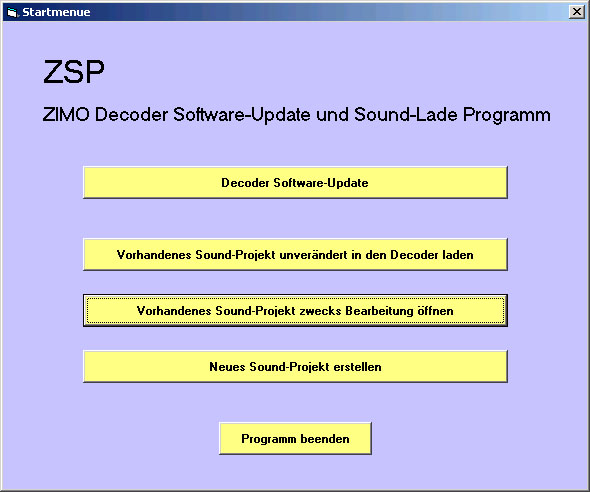 Startmenue

ZSP

ZIMO Decoder Software-Update und Sound-Lade Programm

Decoder Software-Update

Vorhandenes Sound-Projekt unverändert in den Decoder laden

Vorhandenes Sound-Projekt zwecks Bearbeitung öffnen

Neues Sound-Projekt erstellen

Programm beenden